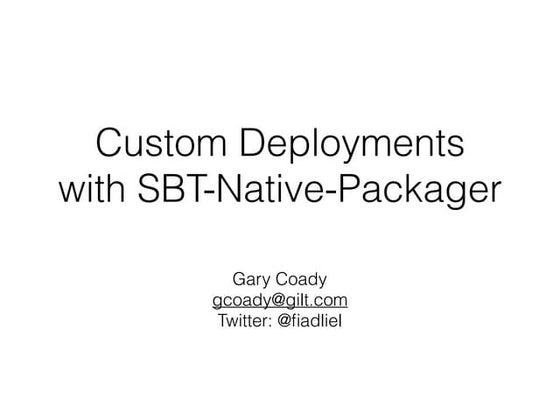 Custom Deployments with SBT-Native-Packager

Gary Coady
gcoady@gilt.com
Twitter: @fiadliel